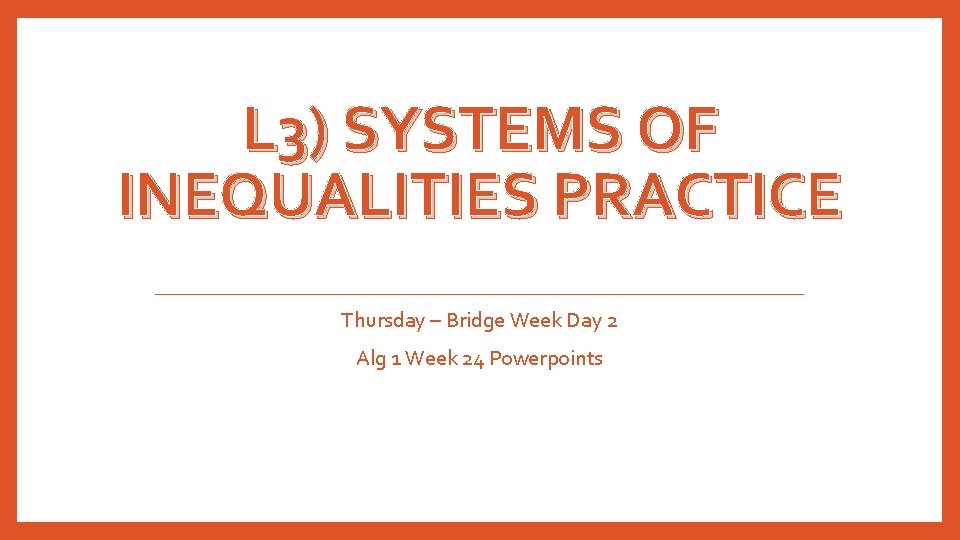 L3) SYSTEMS OF INEQUALITIES PRACTICE

Thursday – Bridge Week Day 2

Alg 1 Week 24 Powerpoints